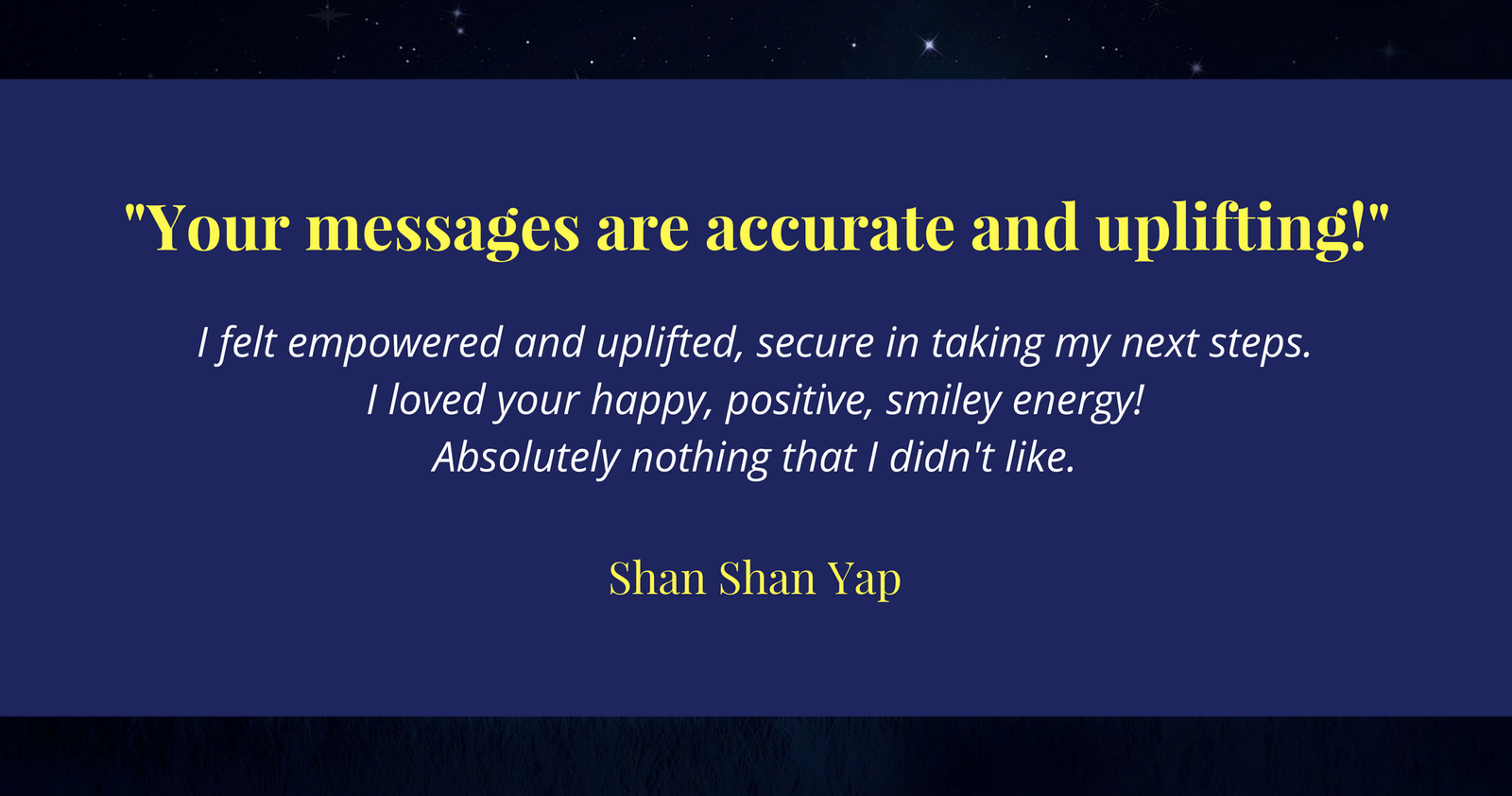 "Your messages are accurate and uplifting!"

I felt empowered and uplifted, secure in taking my next steps.
I loved your happy, positive, smiley energy!
Absolutely nothing that I didn't like.

Shan Shan Yap